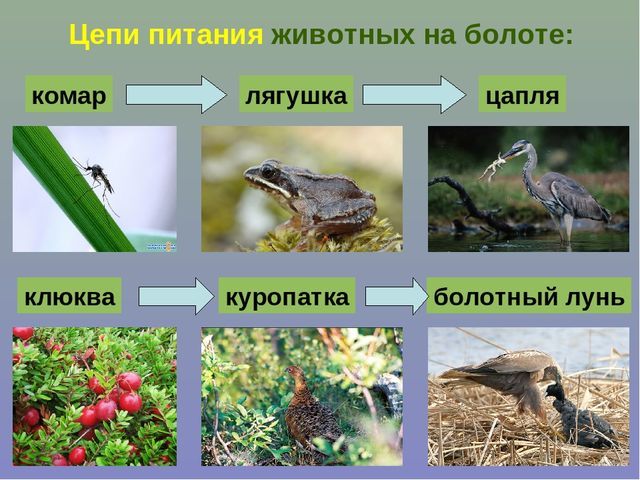 Цепи питания животных на болоте:

комар

лягушка

цапля

клюква

куропатка

болотный лунь